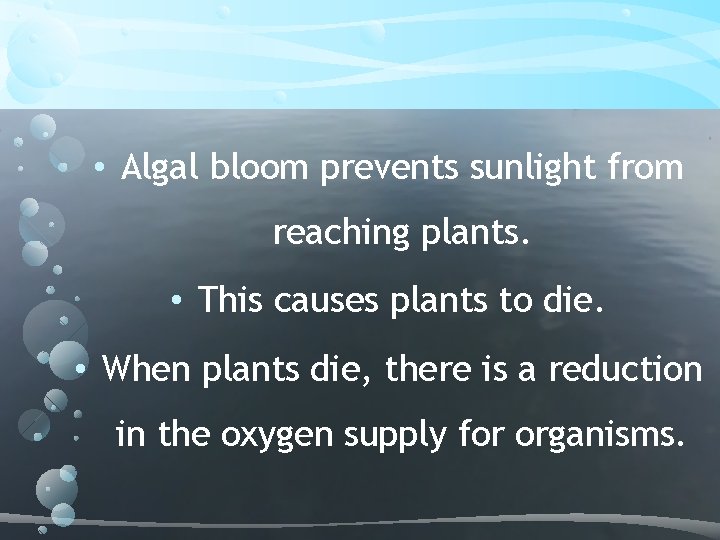 • Algal bloom prevents sunlight from reaching plants.

• This causes plants to die.

• When plants die, there is a reduction in the oxygen supply for organisms.